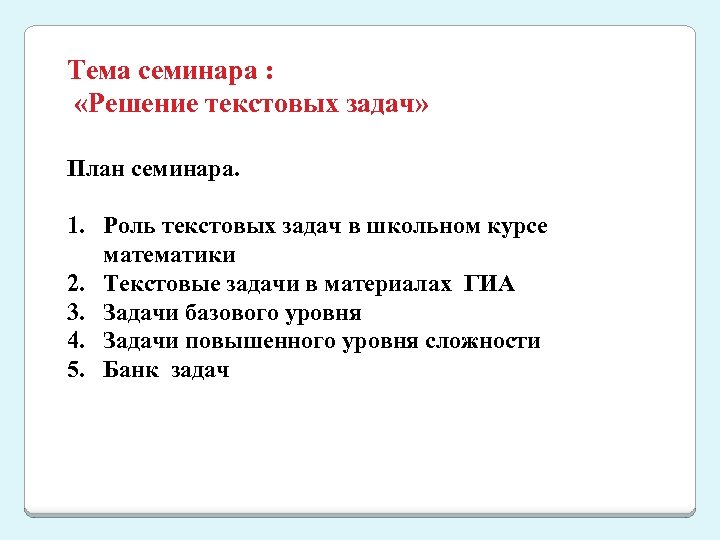 Тема семинара :
«Решение текстовых задач»

План семинара.

1. Роль текстовых задач в школьном курсе математики
2. Текстовые задачи в материалах ГИА
3. Задачи базового уровня
4. Задачи повышенного уровня сложности
5. Банк задач